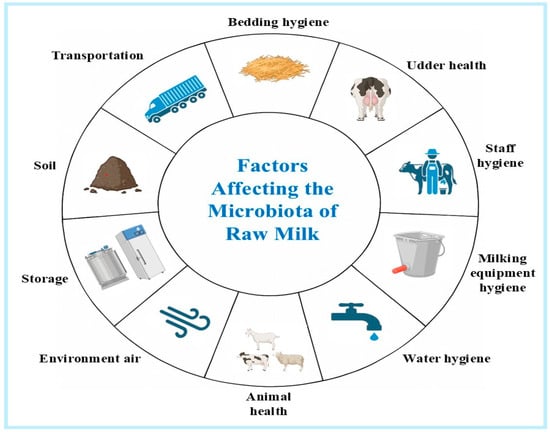 Factors Affecting the Microbiota of Raw Milk

Bedding hygiene

Udder health

Staff hygiene

Milking equipment hygiene

Water hygiene

Animal health

Environment air

Storage

Soil

Transportation